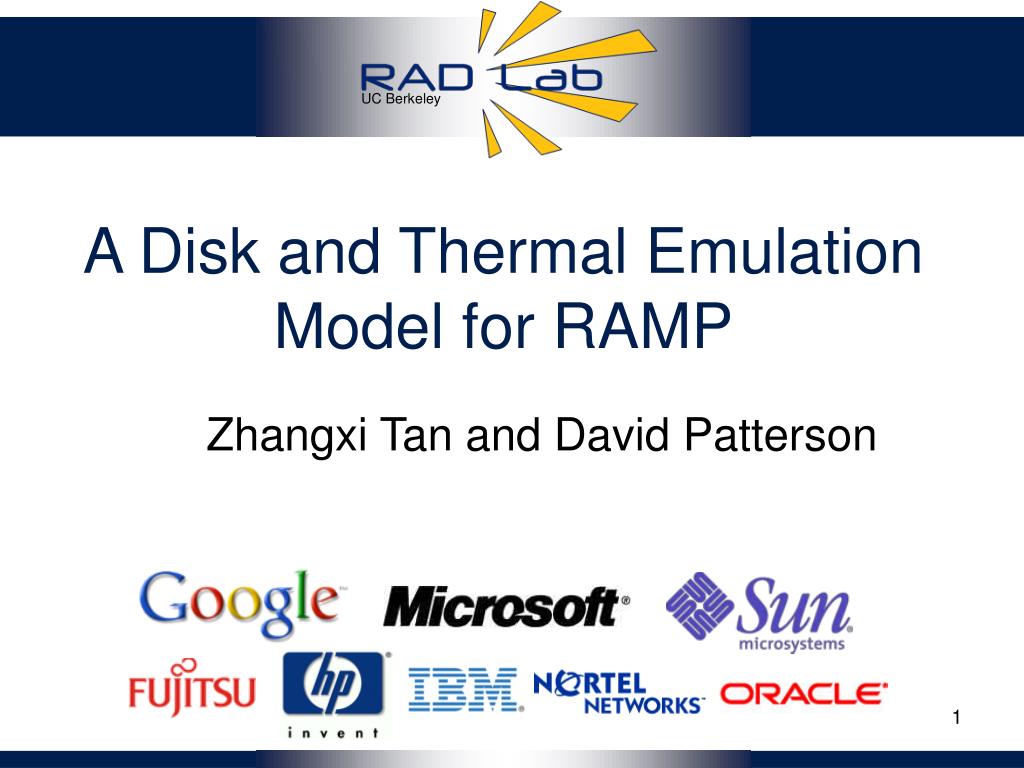 RAD Lab
UC Berkeley

A Disk and Thermal Emulation Model for RAMP

Zhangxi Tan and David Patterson

Google Microsoft Sun microsystems

FUJITSU hp invent IBM NORTEL NETWORKS ORACLE

1